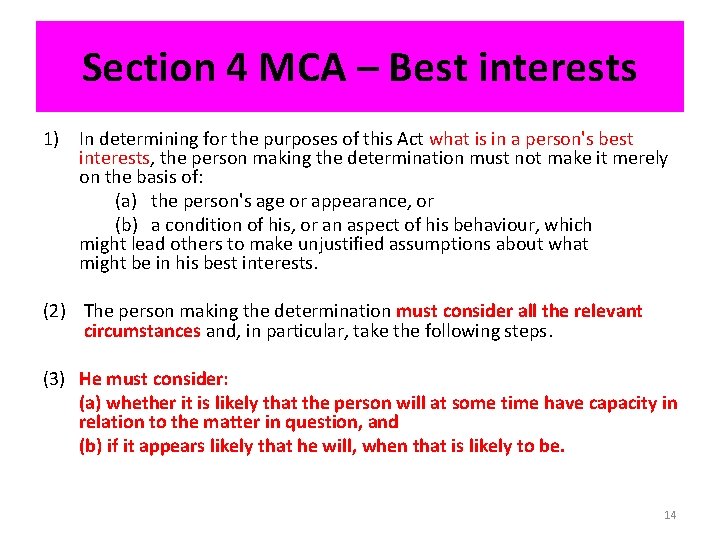 Section 4 MCA – Best interests

1) In determining for the purposes of this Act what is in a person's best interests, the person making the determination must not make it merely on the basis of:

(a) the person's age or appearance, or

(b) a condition of his, or an aspect of his behaviour, which might lead others to make unjustified assumptions about what might be in his best interests.

(2) The person making the determination must consider all the relevant circumstances and, in particular, take the following steps.

(3) He must consider:

(a) whether it is likely that the person will at some time have capacity in relation to the matter in question, and

(b) if it appears likely that he will, when that is likely to be.

14